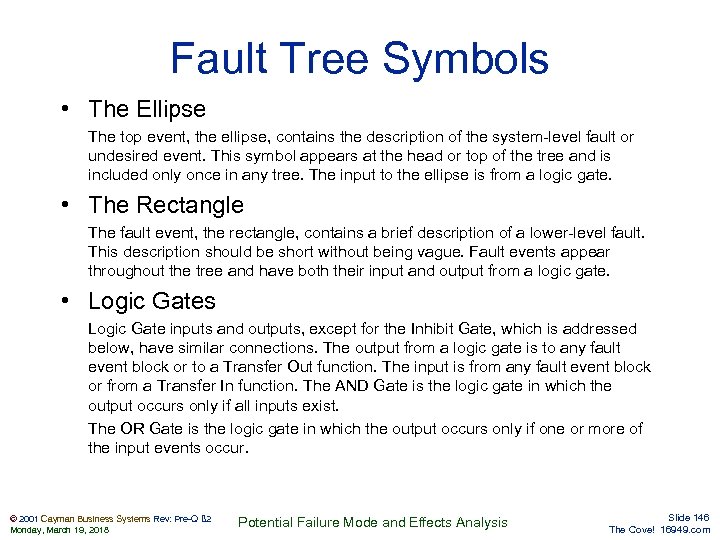 Fault Tree Symbols

• The Ellipse

The top event, the ellipse, contains the description of the system-level fault or undesired event. This symbol appears at the head or top of the tree and is included only once in any tree. The input to the ellipse is from a logic gate.

• The Rectangle

The fault event, the rectangle, contains a brief description of a lower-level fault. This description should be short without being vague. Fault events appear throughout the tree and have both their input and output from a logic gate.

• Logic Gates

Logic Gate inputs and outputs, except for the Inhibit Gate, which is addressed below, have similar connections. The output from a logic gate is to any fault event block or to a Transfer Out function. The input is from any fault event block or from a Transfer In function. The AND Gate is the logic gate in which the output occurs only if all inputs exist.

The OR Gate is the logic gate in which the output occurs only if one or more of the input events occur.

© 2001 Cayman Business Systems Rev: Pre-Q B2
Monday, March 19, 2018

Potential Failure Mode and Effects Analysis

Slide 146
The Cove! 16949.com